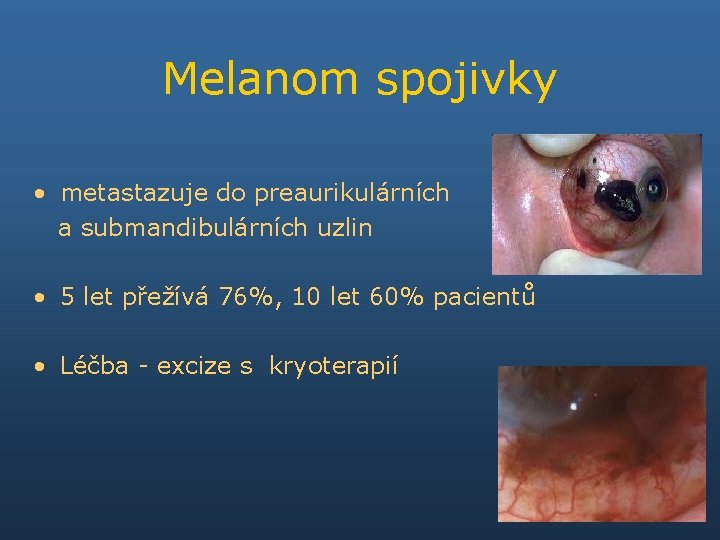 Melanom spojivky

• metastazuje do preaurikulárních a submandibulárních uzlin

• 5 let přežívá 76%, 10 let 60% pacientů

• Léčba - excize s kryoterapií